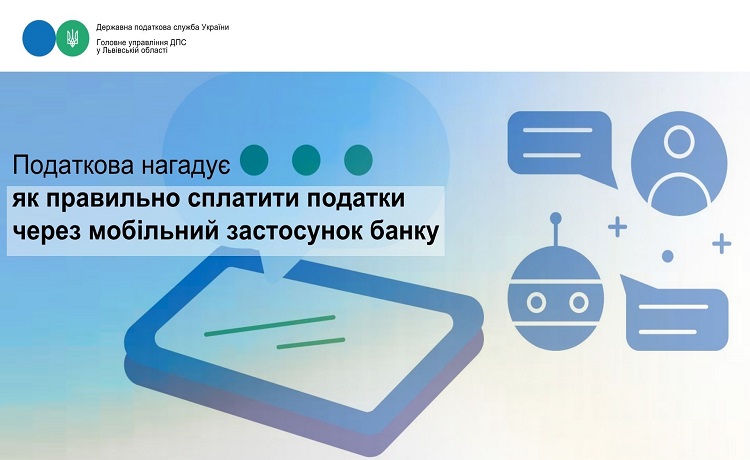 Державна податкова служба України
Головне управління ДПС у Львівській області

Податкова нагадує
як правильно сплатити податки через мобільний застосунок банку